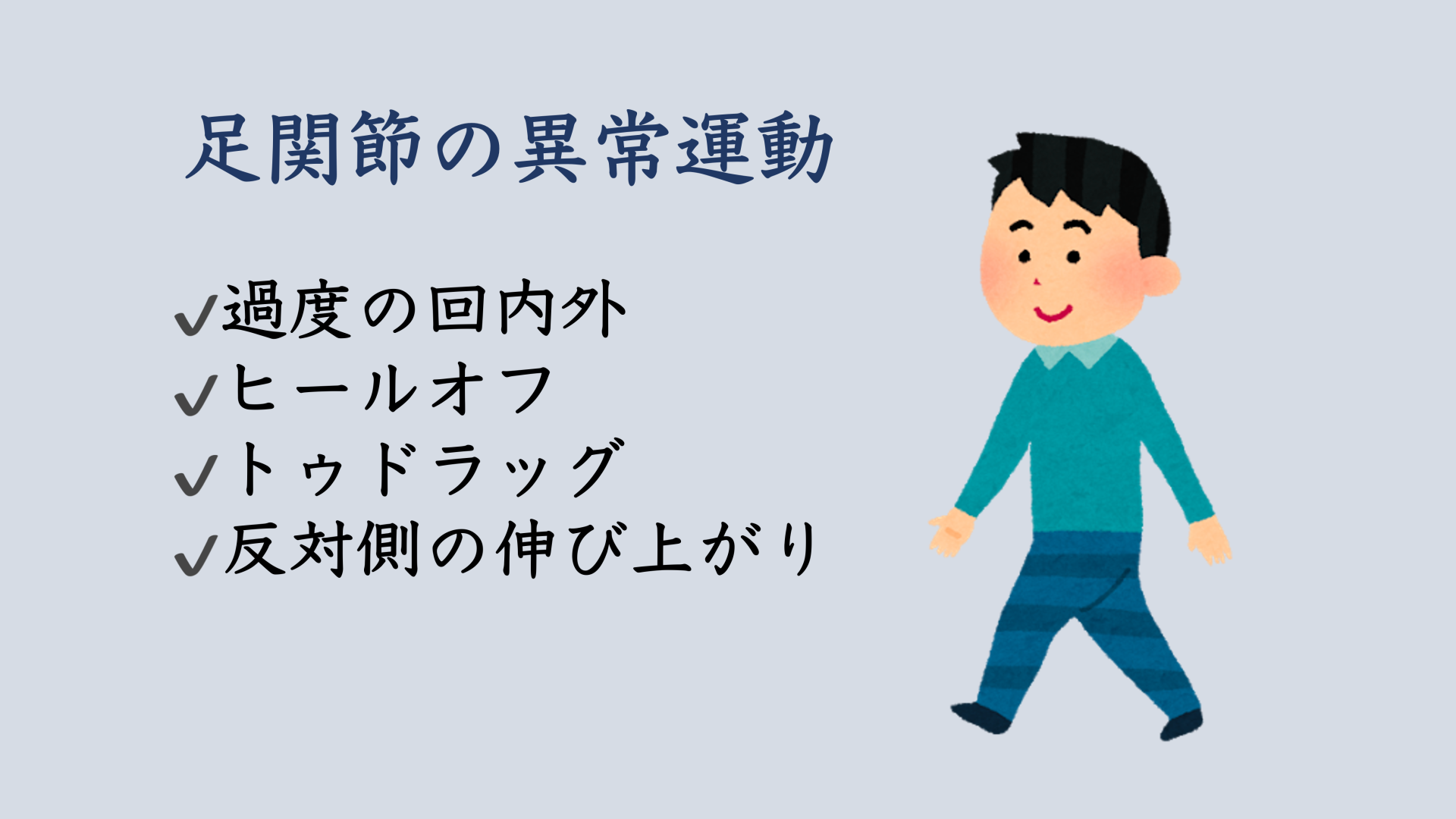 足関節の異常運動

✓過度の回内外
✓ヒールオフ
✓トゥドラッグ
✓反対側の伸び上がり